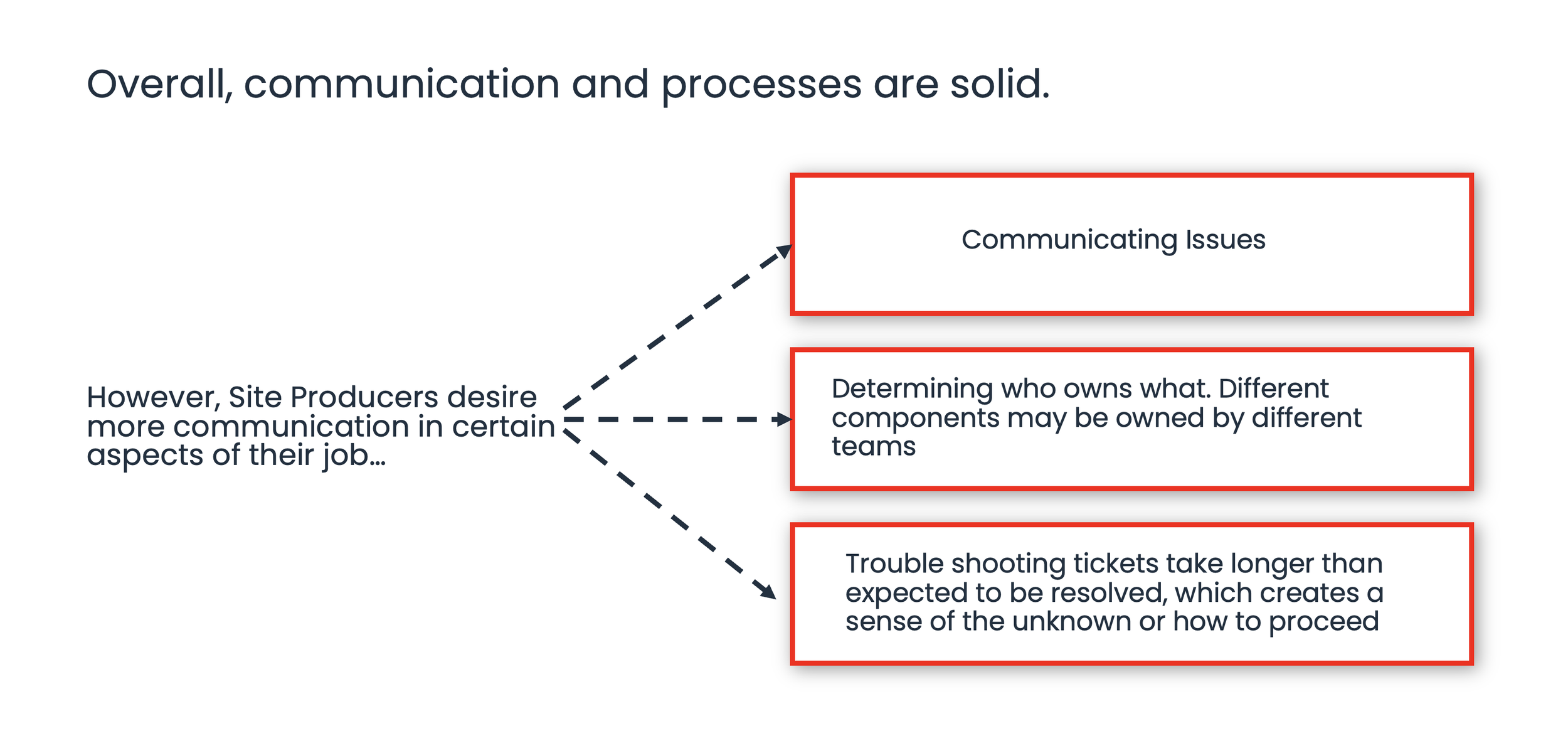 Overall, communication and processes are solid.

However, Site Producers desire more communication in certain aspects of their job...

Communicating Issues

Determining who owns what. Different components may be owned by different teams

Trouble shooting tickets take longer than expected to be resolved, which creates a sense of the unknown or how to proceed